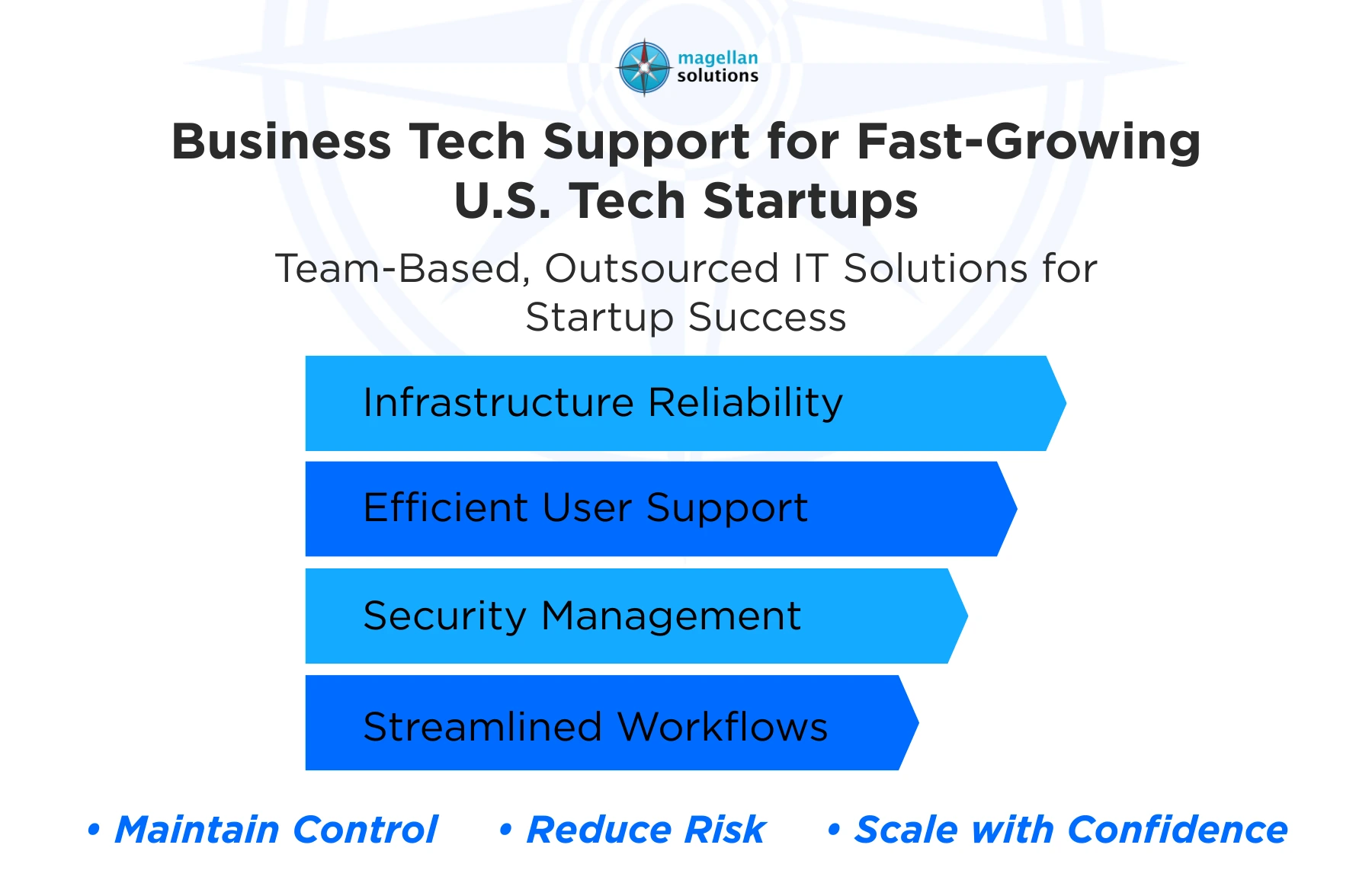 magellan solutions

Business Tech Support for Fast-Growing U.S. Tech Startups

Team-Based, Outsourced IT Solutions for Startup Success

Infrastructure Reliability

Efficient User Support

Security Management

Streamlined Workflows

• Maintain Control • Reduce Risk • Scale with Confidence